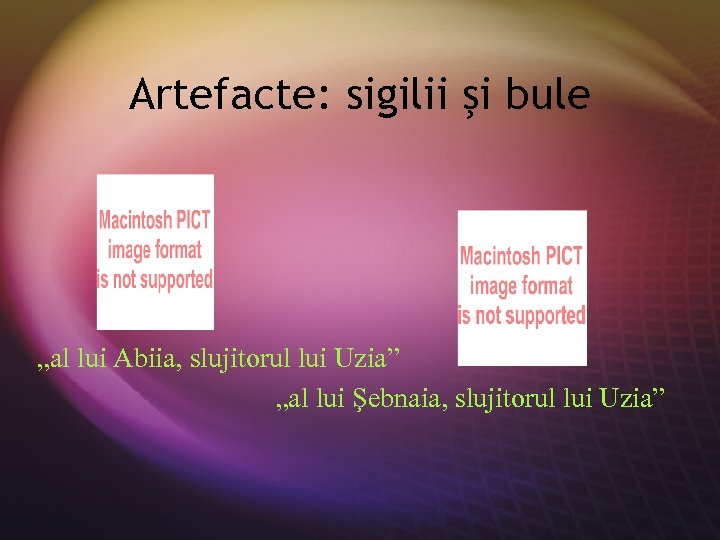 Artefacte: sigilii și bule

Macintosh PICT image format is not supported

Macintosh PICT image format is not supported

„al lui Abiia, slujitorul lui Uzia”

„al lui Şebnaia, slujitorul lui Uzia”